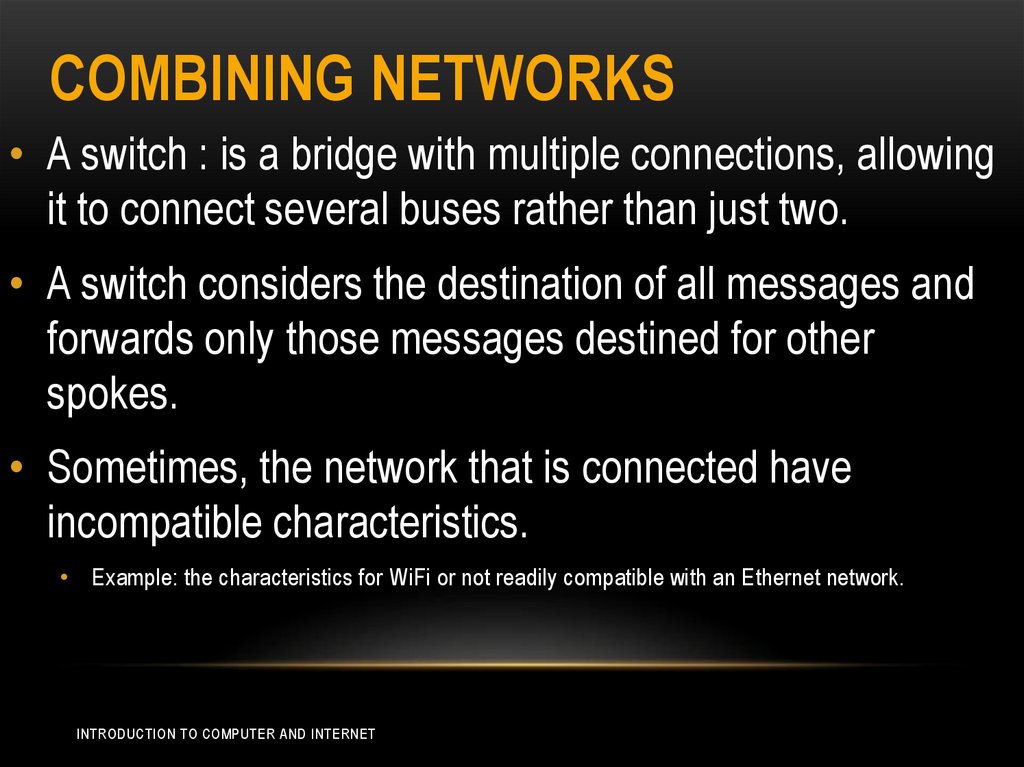 COMBINING NETWORKS

• A switch : is a bridge with multiple connections, allowing it to connect several buses rather than just two.

• A switch considers the destination of all messages and forwards only those messages destined for other spokes.

• Sometimes, the network that is connected have incompatible characteristics.

• Example: the characteristics for WiFi or not readily compatible with an Ethernet network.

INTRODUCTION TO COMPUTER AND INTERNET